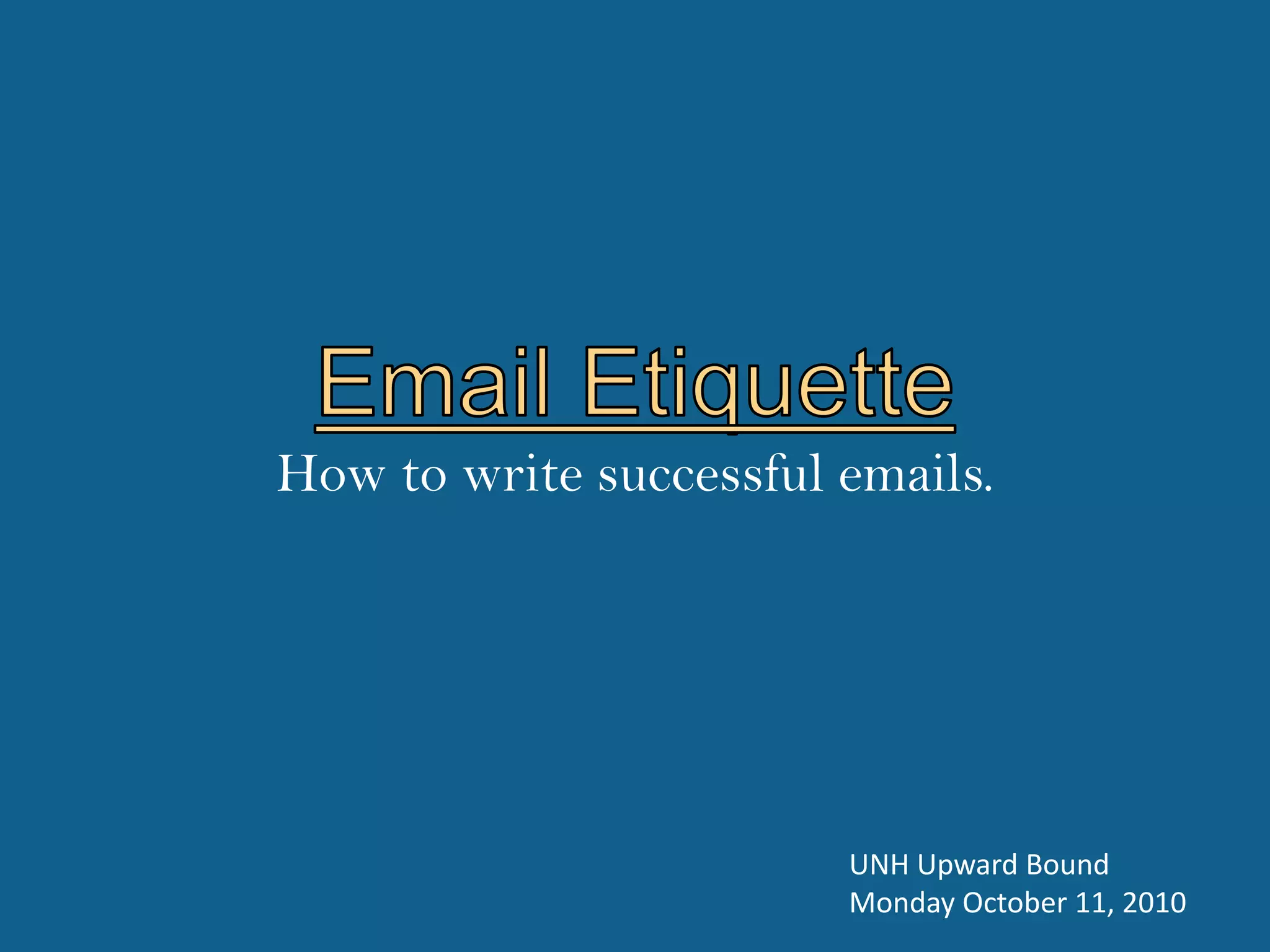 Email Etiquette

How to write successful emails.

UNH Upward Bound
Monday October 11, 2010